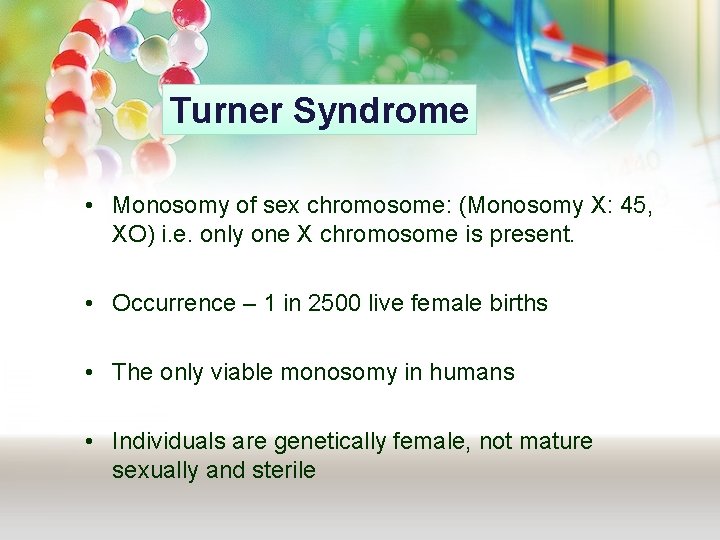 Turner Syndrome

• Monosomy of sex chromosome: (Monosomy X: 45, XO) i.e. only one X chromosome is present.

• Occurrence – 1 in 2500 live female births

• The only viable monosomy in humans

• Individuals are genetically female, not mature sexually and sterile